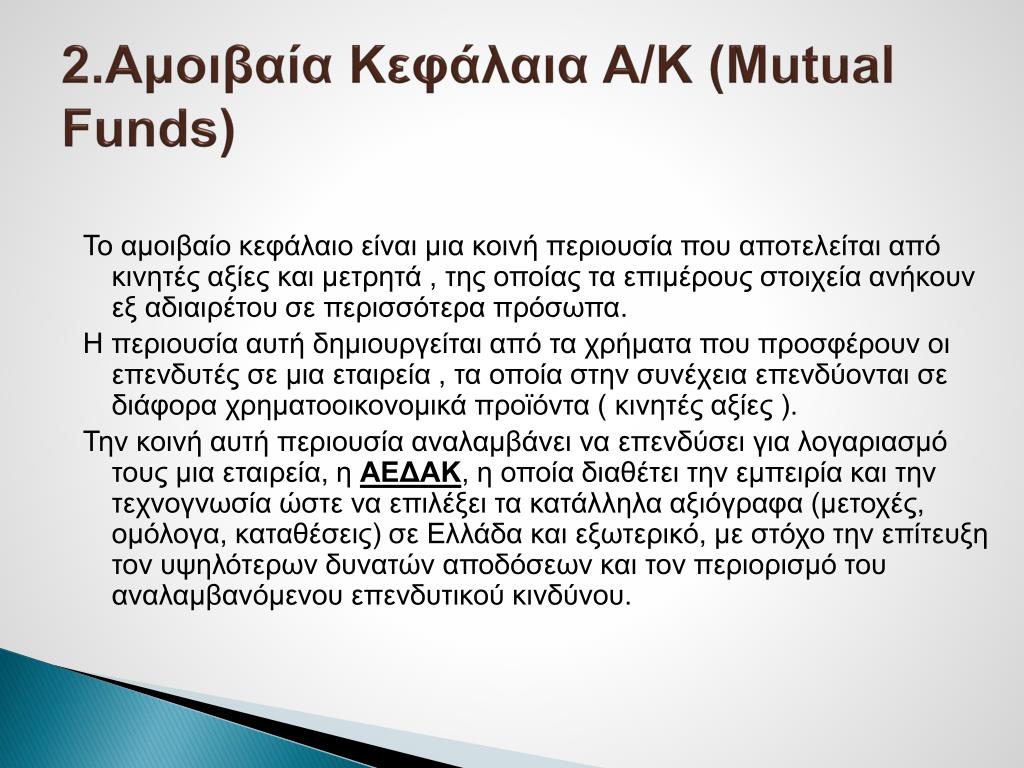 2.Αμοιβαία Κεφάλαια Α/Κ (Mutual Funds)

Το αμοιβαίο κεφάλαιο είναι μια κοινή περιουσία που αποτελείται από κινητές αξίες και μετρητά , της οποίας τα επιμέρους στοιχεία ανήκουν εξ αδιαιρέτου σε περισσότερα πρόσωπα.

Η περιουσία αυτή δημιουργείται από τα χρήματα που προσφέρουν οι επενδυτές σε μια εταιρεία , τα οποία στην συνέχεια επενδύονται σε διάφορα χρηματοοικονομικά προϊόντα ( κινητές αξίες ).

Την κοινή αυτή περιουσία αναλαμβάνει να επενδύσει για λογαριασμό τους μια εταιρεία, η ΑΕΔΑΚ, η οποία διαθέτει την εμπειρία και την τεχνογνωσία ώστε να επιλέξει τα κατάλληλα αξιόγραφα (μετοχές, ομόλογα, καταθέσεις) σε Ελλάδα και εξωτερικό, με στόχο την επίτευξη τον υψηλότερων δυνατών αποδόσεων και τον περιορισμό του αναλαμβανόμενου επενδυτικού κινδύνου.